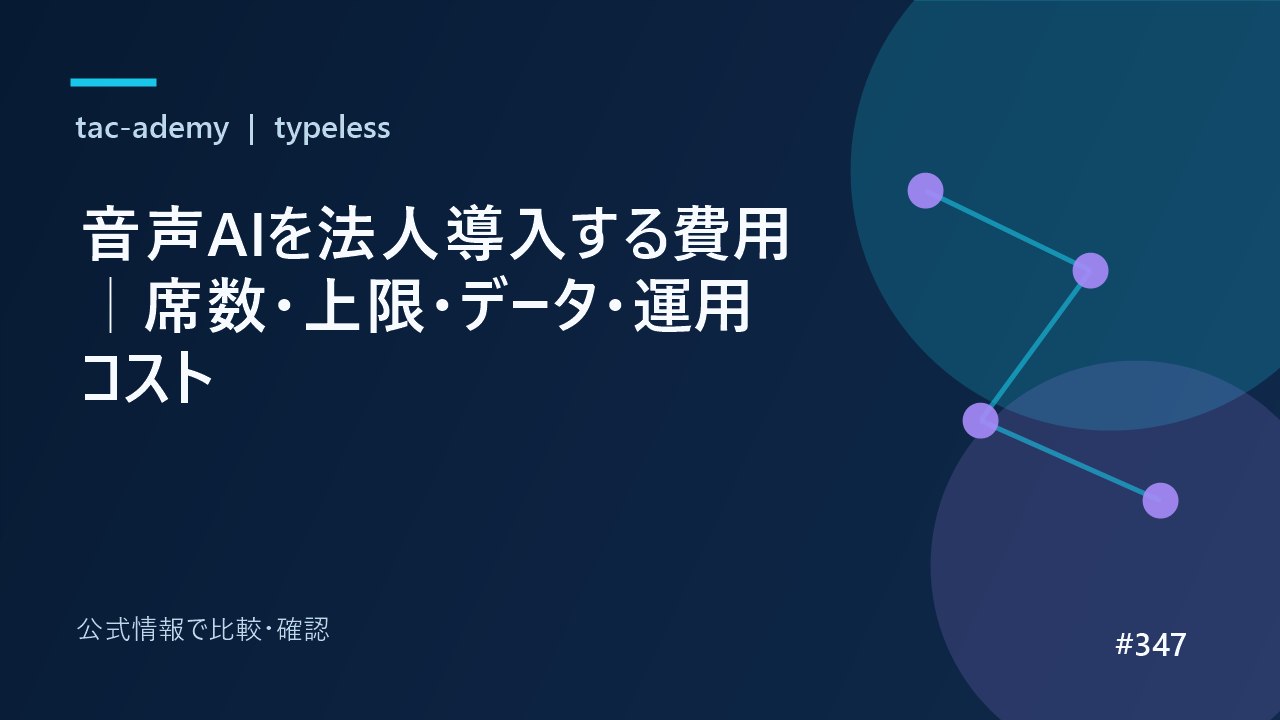 tac-ademy | typeless

音声AIを法人導入する費用｜席数・上限・データ・運用コスト

公式情報で比較・確認

#347